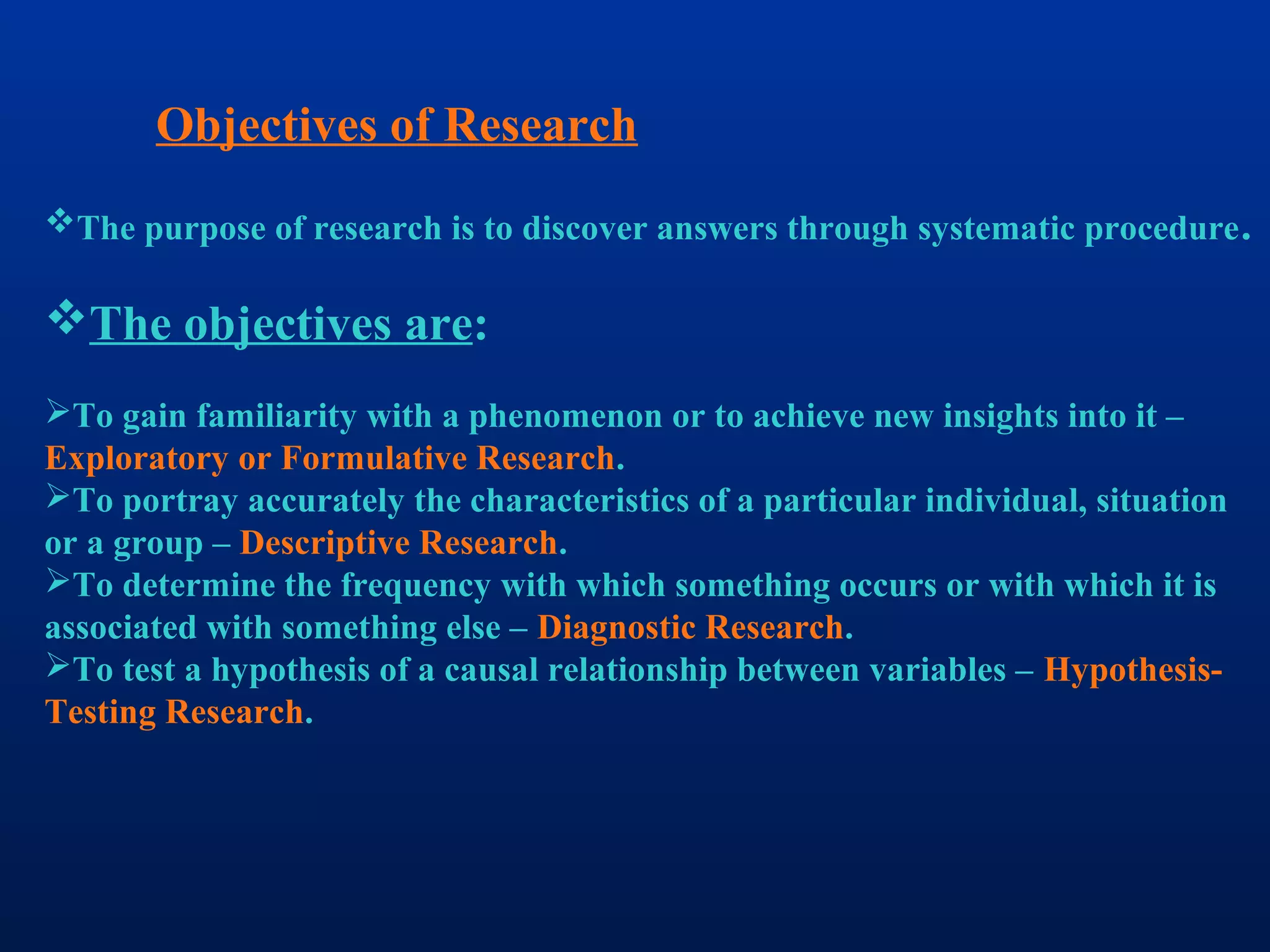 Objectives of Research

❖The purpose of research is to discover answers through systematic procedure.

❖The objectives are:

➢To gain familiarity with a phenomenon or to achieve new insights into it – Exploratory or Formulative Research.
➢To portray accurately the characteristics of a particular individual, situation or a group – Descriptive Research.
➢To determine the frequency with which something occurs or with which it is associated with something else – Diagnostic Research.
➢To test a hypothesis of a causal relationship between variables – Hypothesis-Testing Research.